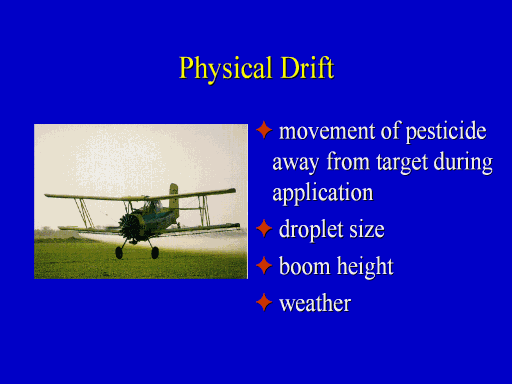 Physical Drift

✦ movement of pesticide away from target during application
✦ droplet size
✦ boom height
✦ weather